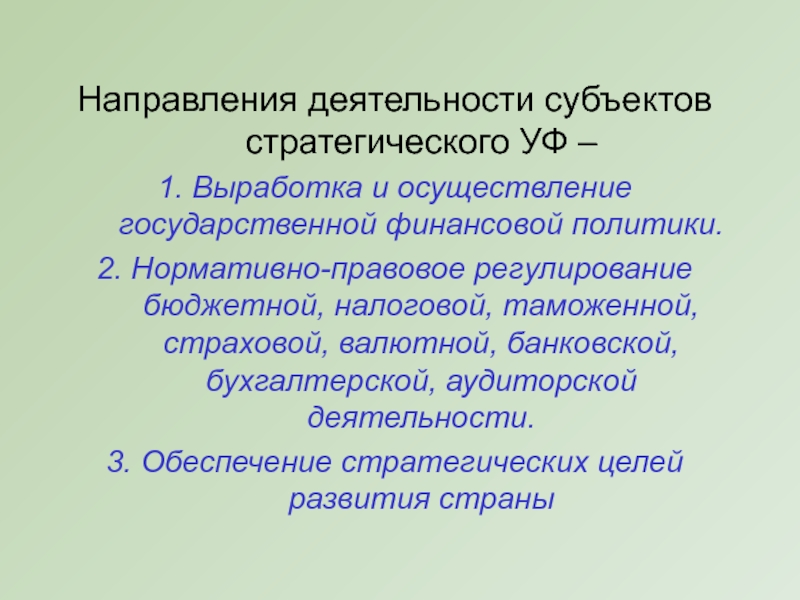 Направления деятельности субъектов стратегического УФ –

1. Выработка и осуществление государственной финансовой политики.

2. Нормативно-правовое регулирование бюджетной, налоговой, таможенной, страховой, валютной, банковской, бухгалтерской, аудиторской деятельности.

3. Обеспечение стратегических целей развития страны